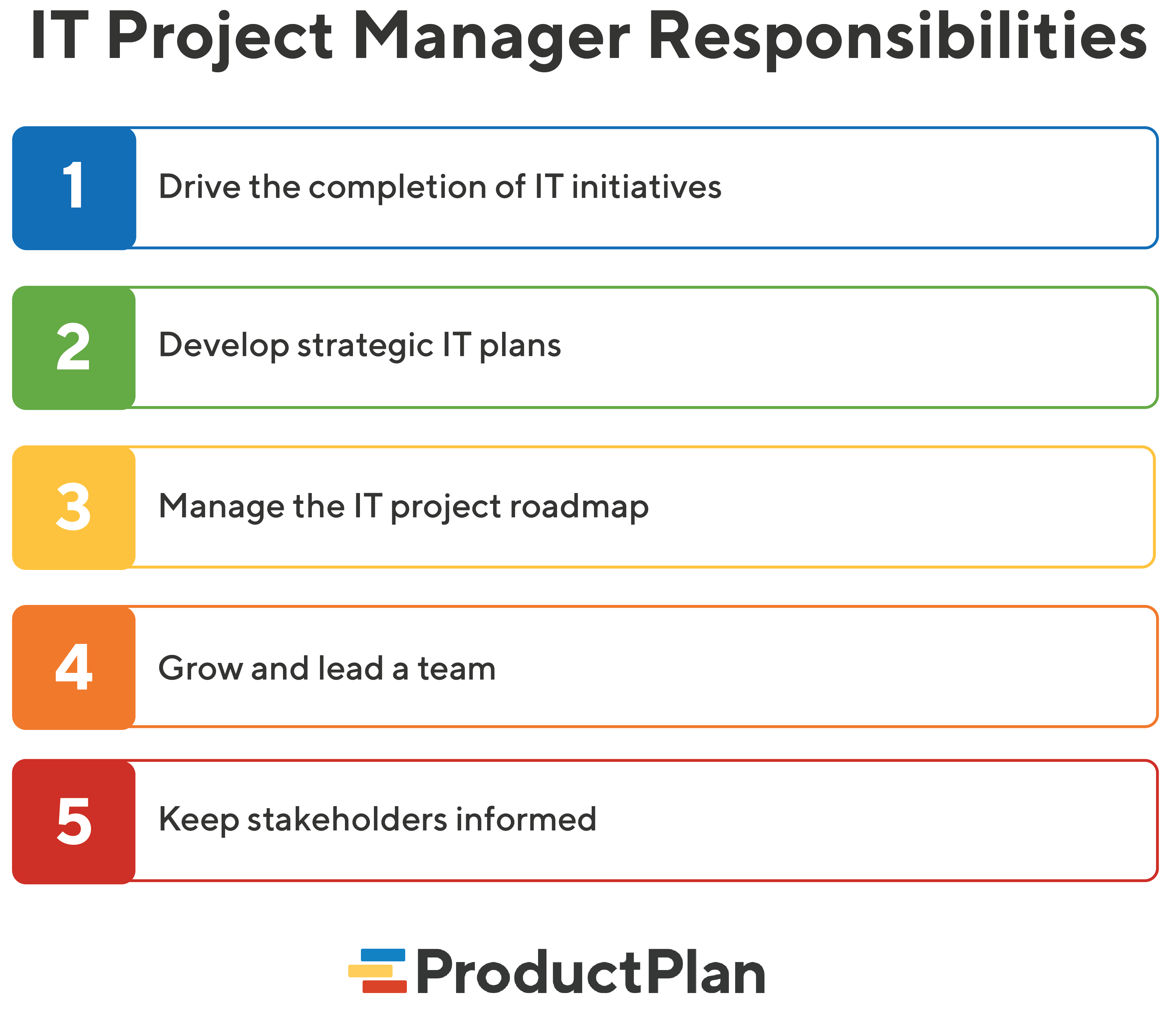 IT Project Manager Responsibilities

1 Drive the completion of IT initiatives

2 Develop strategic IT plans

3 Manage the IT project roadmap

4 Grow and lead a team

5 Keep stakeholders informed

ProductPlan